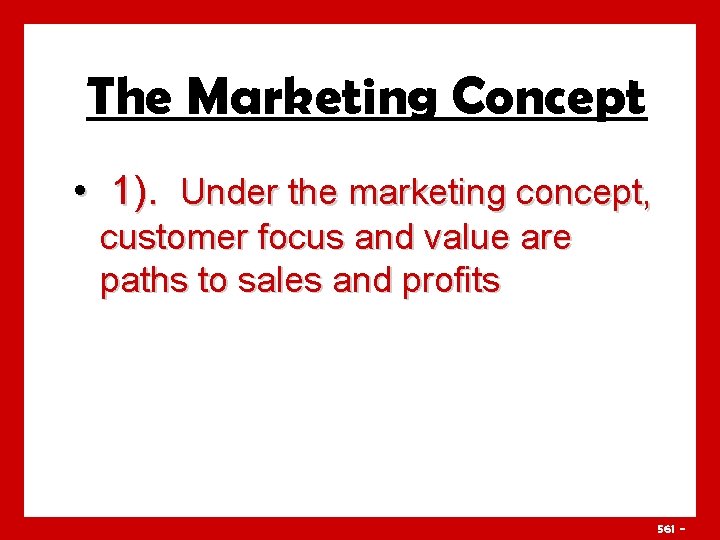 The Marketing Concept

• 1). Under the marketing concept, customer focus and value are paths to sales and profits

561 -